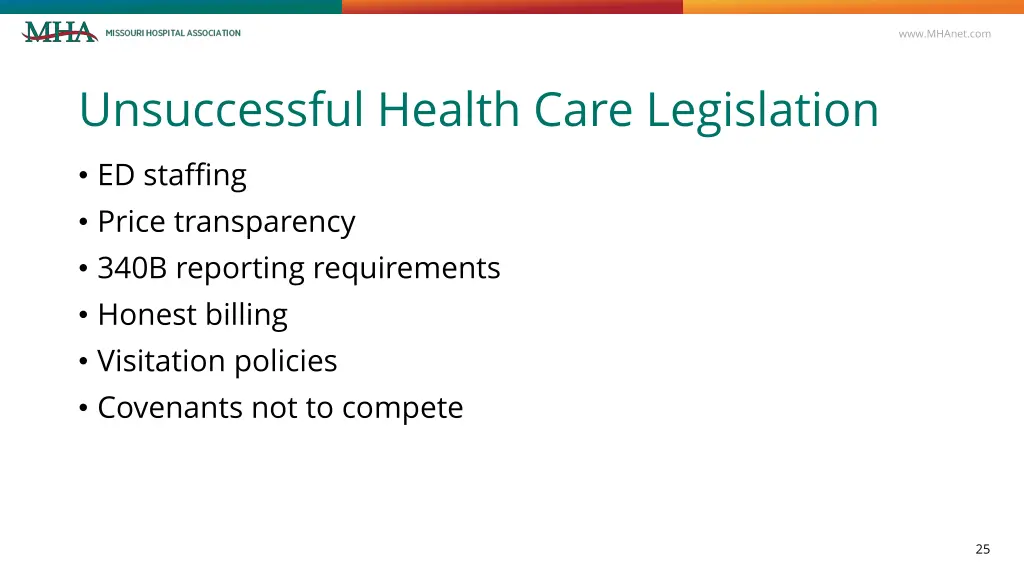 MHA MISSOURI HOSPITAL ASSOCIATION

www.MHAnet.com

Unsuccessful Health Care Legislation

• ED staffing
• Price transparency
• 340B reporting requirements
• Honest billing
• Visitation policies
• Covenants not to compete

25